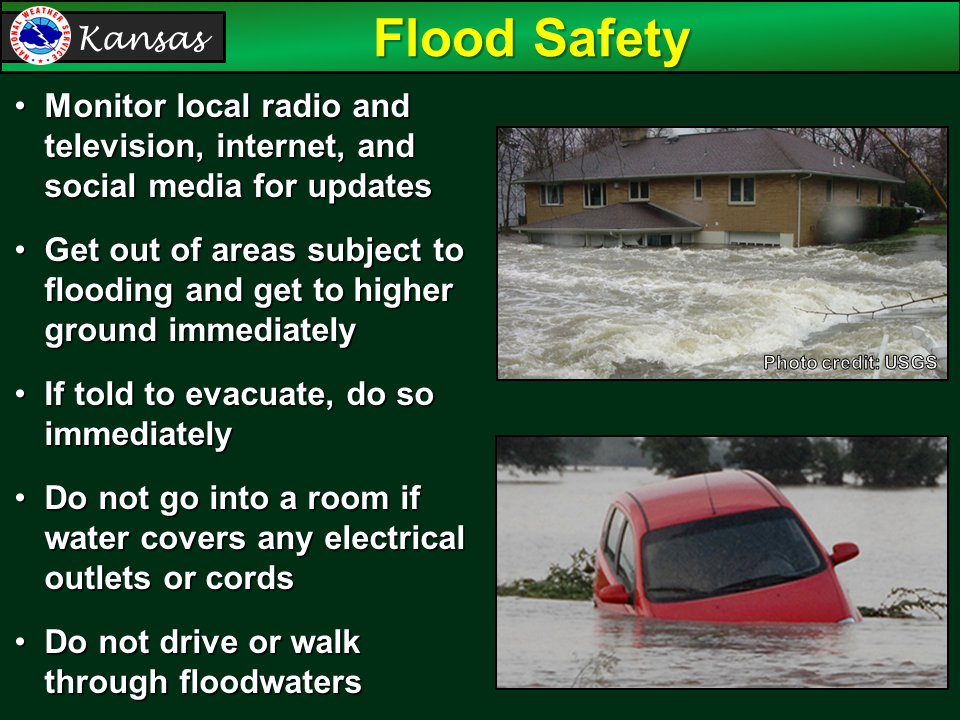 NATIONAL WEATHER SERVICE

Kansas

Flood Safety

• Monitor local radio and television, internet, and social media for updates

• Get out of areas subject to flooding and get to higher ground immediately

• If told to evacuate, do so immediately

• Do not go into a room if water covers any electrical outlets or cords

• Do not drive or walk through floodwaters

Photo credit: USGS